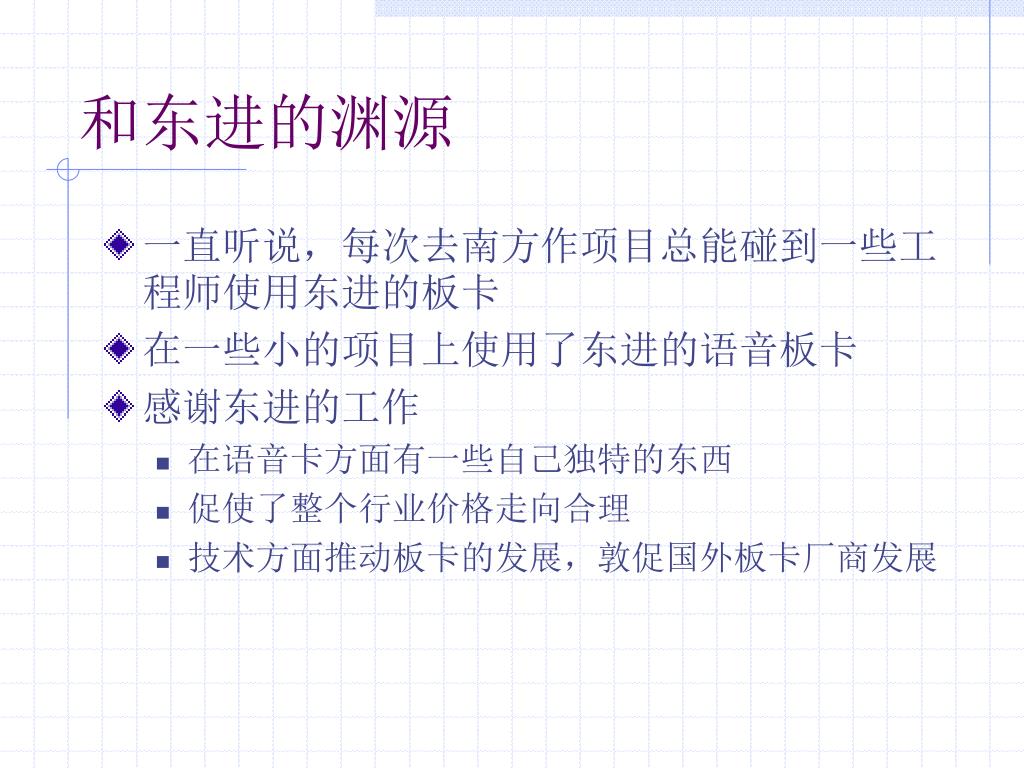 和东进的渊源

一直听说，每次去南方作项目总能碰到一些工程师使用东进的板卡

在一些小的项目上使用了东进的语音板卡

感谢东进的工作

在语音卡方面有一些自己独特的东西

促使了整个行业价格走向合理

技术方面推动板卡的发展，敦促国外板卡厂商发展